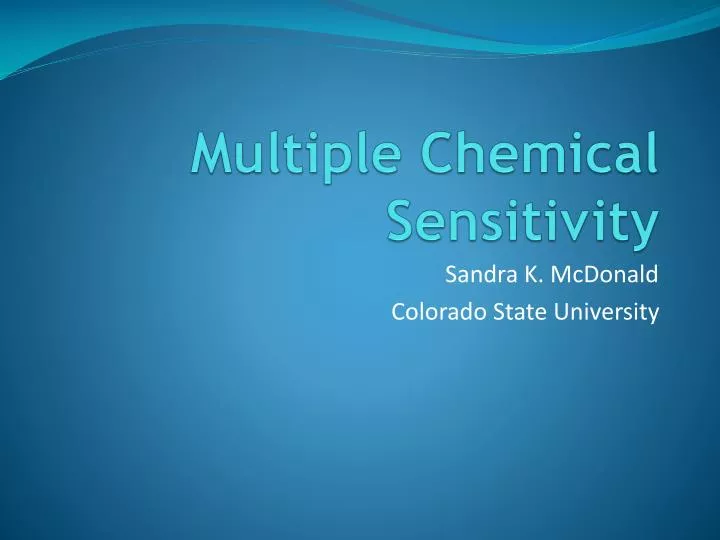 Multiple Chemical Sensitivity

Sandra K. McDonald
Colorado State University